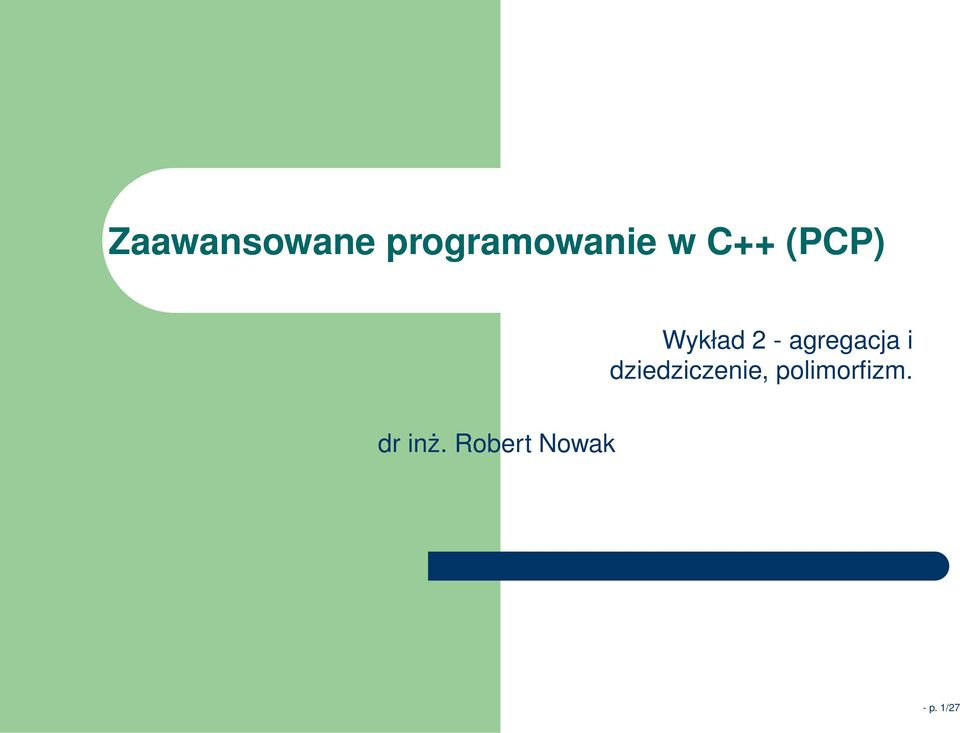 Zaawansowane programowanie w C++ (PCP)

Wykład 2 - agregacja i dziedziczenie, polimorfizm.

dr inż. Robert Nowak

- p. 1/27